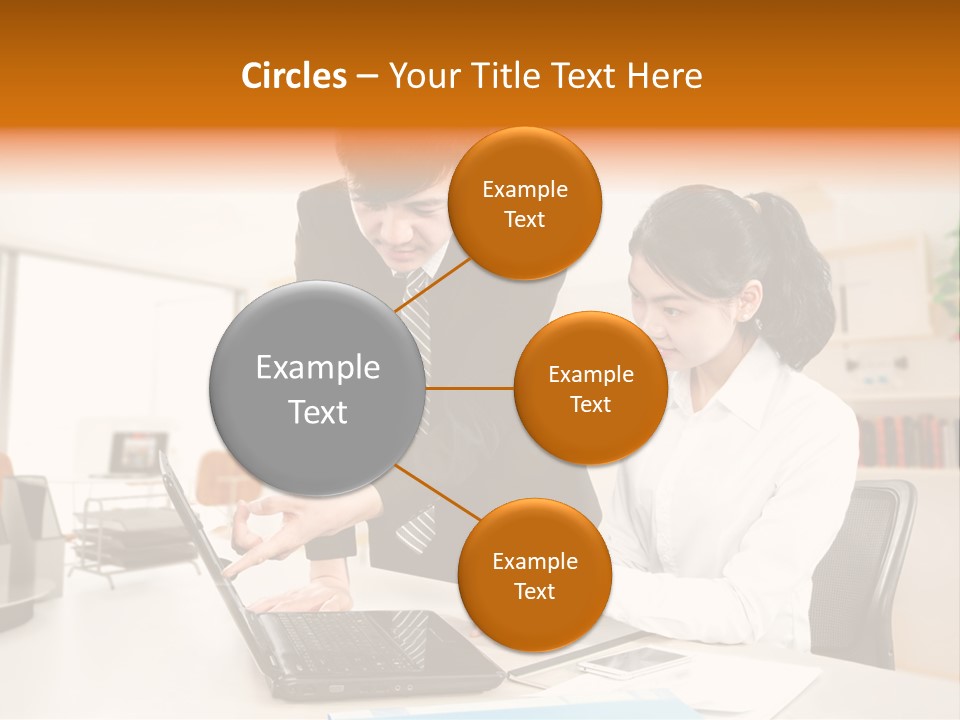 Circles – Your Title Text Here

Example Text

Example Text

Example Text

Example Text